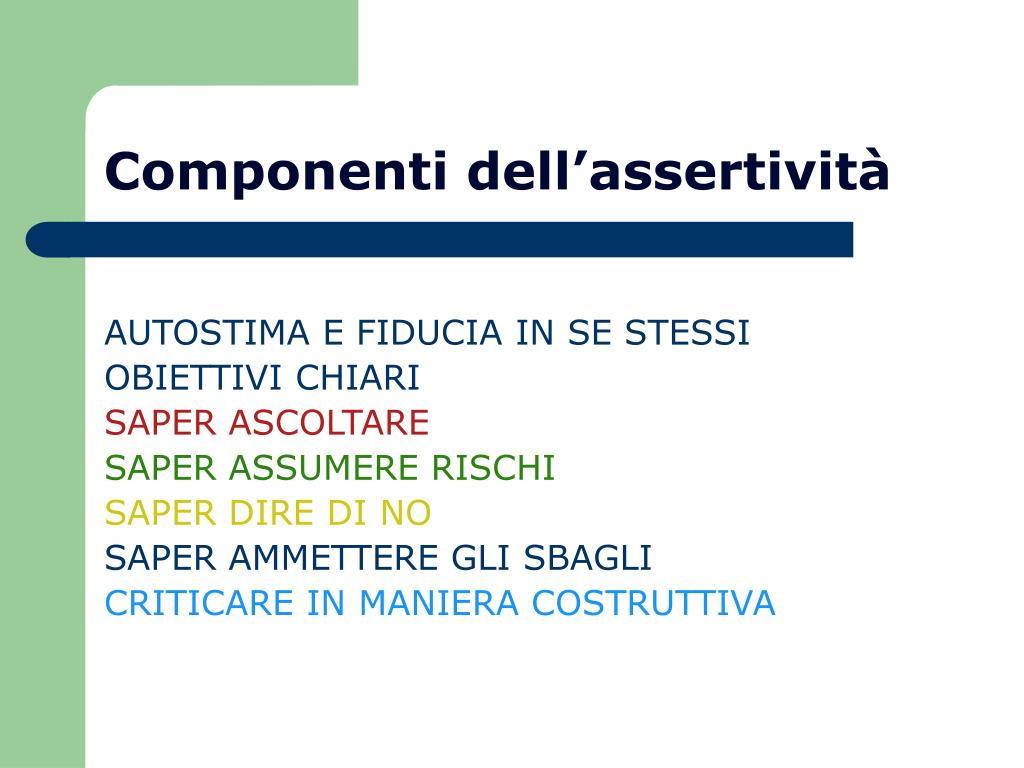 Componenti dell’assertività

AUTOSTIMA E FIDUCIA IN SE STESSI
OBIETTIVI CHIARI
SAPER ASCOLTARE
SAPER ASSUMERE RISCHI
SAPER DIRE DI NO
SAPER AMMETTERE GLI SBAGLI
CRITICARE IN MANIERA COSTRUTTIVA